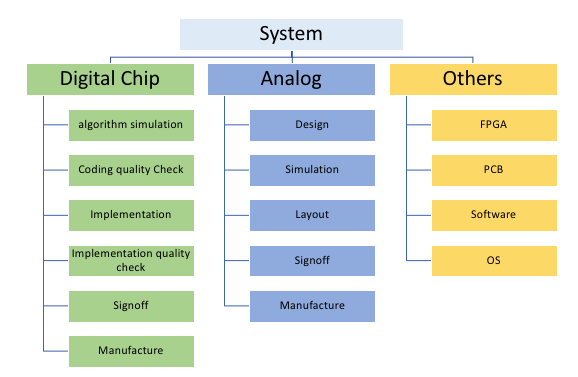 System

Digital Chip

algorithm simulation

Coding quality Check

Implementation

Implementation quality check

Signoff

Manufacture

Analog

Design

Simulation

Layout

Signoff

Manufacture

Others

FPGA

PCB

Software

OS